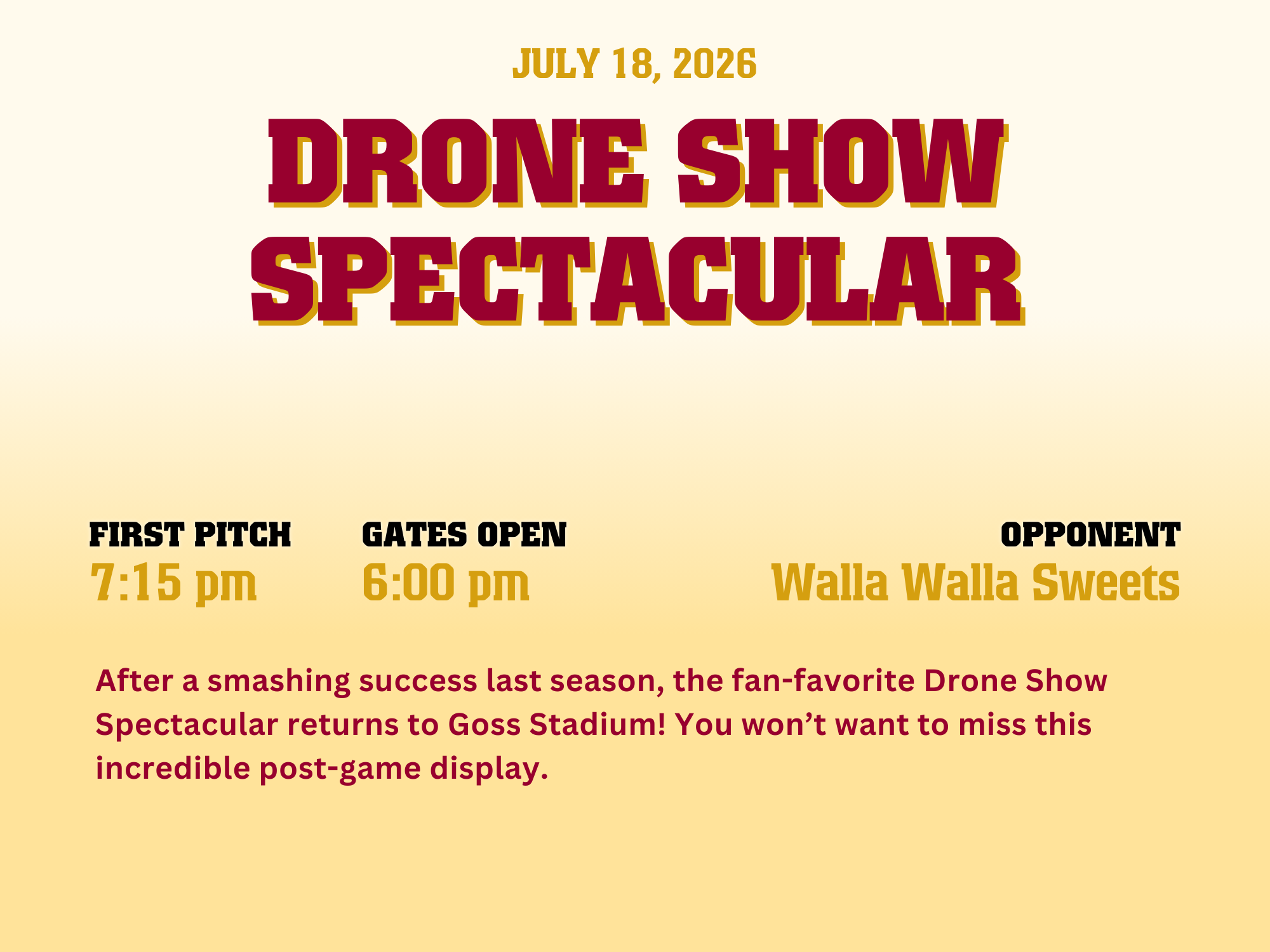 JULY 18, 2026

DRONE SHOW SPECTACULAR

FIRST PITCH
7:15 pm

GATES OPEN
6:00 pm

OPPONENT
Walla Walla Sweets

After a smashing success last season, the fan-favorite Drone Show Spectacular returns to Goss Stadium! You won’t want to miss this incredible post-game display.